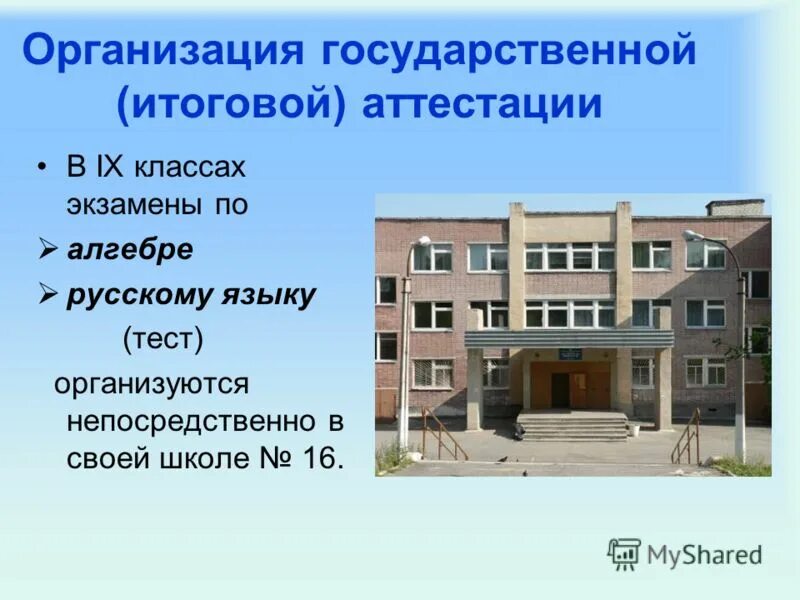 Организация государственной (итоговой) аттестации

• В IX классах экзамены по

➢ алгебре

➢ русскому языку

(тест)

организуются непосредственно в своей школе № 16.

MyShared